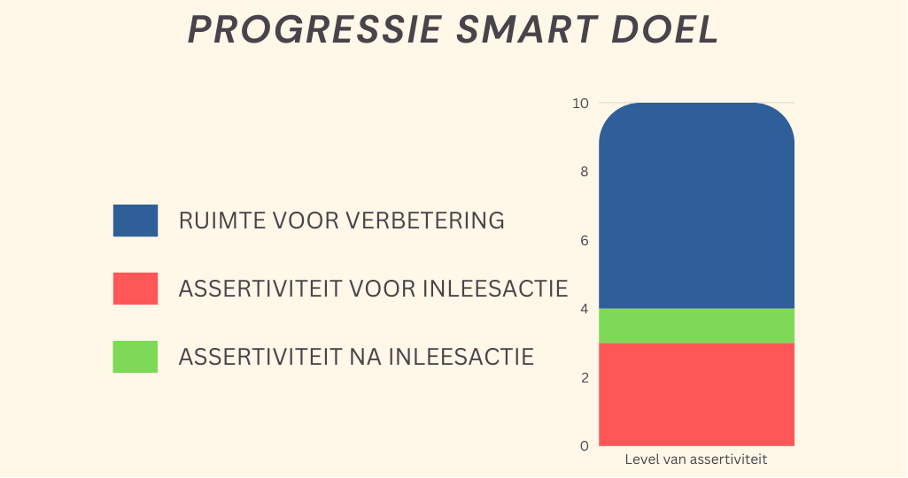 PROGRESSIE SMART DOEL

RUIMTE VOOR VERBETERING

ASSERTIVITEIT VOOR INLEESACTIE

ASSERTIVITEIT NA INLEESACTIE

10
8
6
4
2
0

Level van assertiviteit